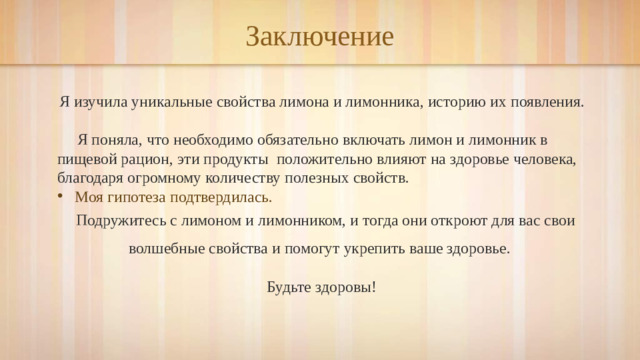 Заключение

Я изучила уникальные свойства лимона и лимонника, историю их появления.

Я поняла, что необходимо обязательно включать лимон и лимонник в пищевой рацион, эти продукты  положительно влияют на здоровье человека, благодаря огромному количеству полезных свойств.

• Моя гипотеза подтвердилась.

Подружитесь с лимоном и лимонником, и тогда они откроют для вас свои волшебные свойства и помогут укрепить ваше здоровье.

Будьте здоровы!